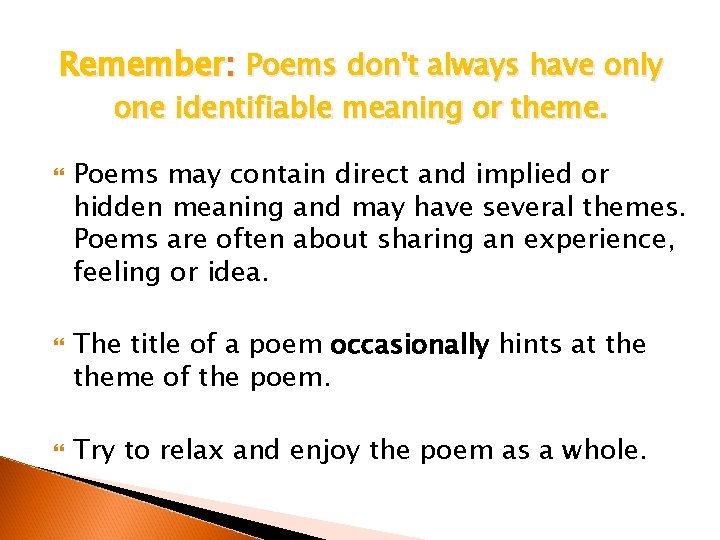 Remember: Poems don't always have only one identifiable meaning or theme.

Poems may contain direct and implied or hidden meaning and may have several themes. Poems are often about sharing an experience, feeling or idea.

The title of a poem occasionally hints at the theme of the poem.

Try to relax and enjoy the poem as a whole.